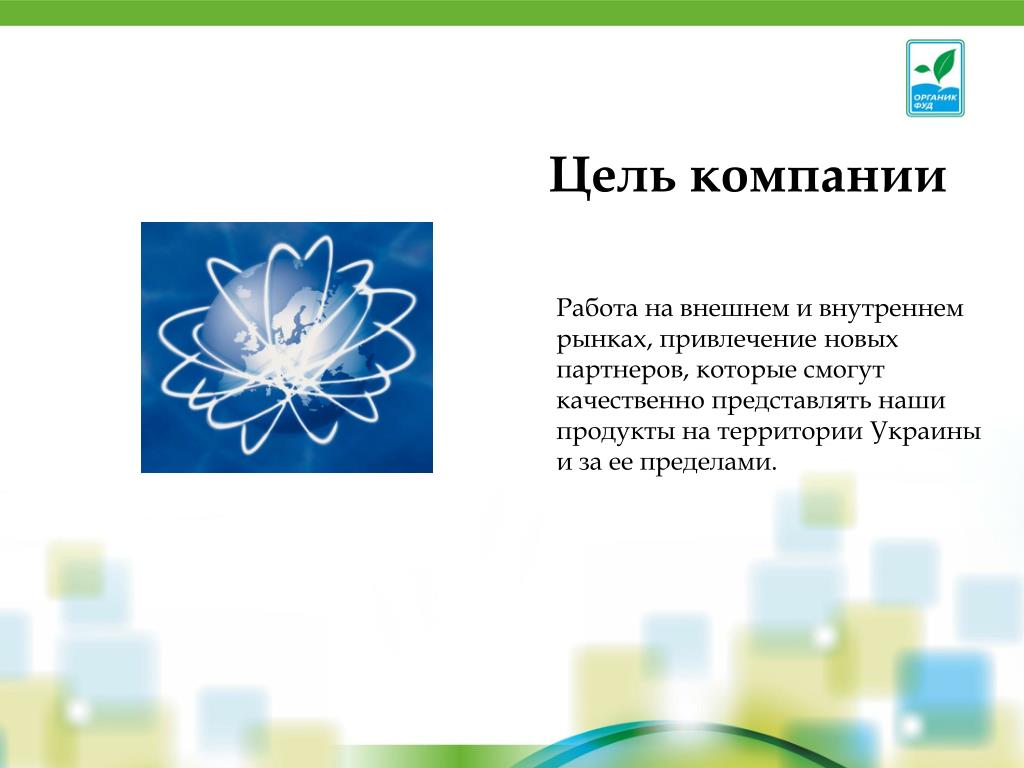 ОРГАНИК ФУД

Цель компании

Работа на внешнем и внутреннем рынках, привлечение новых партнеров, которые смогут качественно представлять наши продукты на территории Украины и за ее пределами.